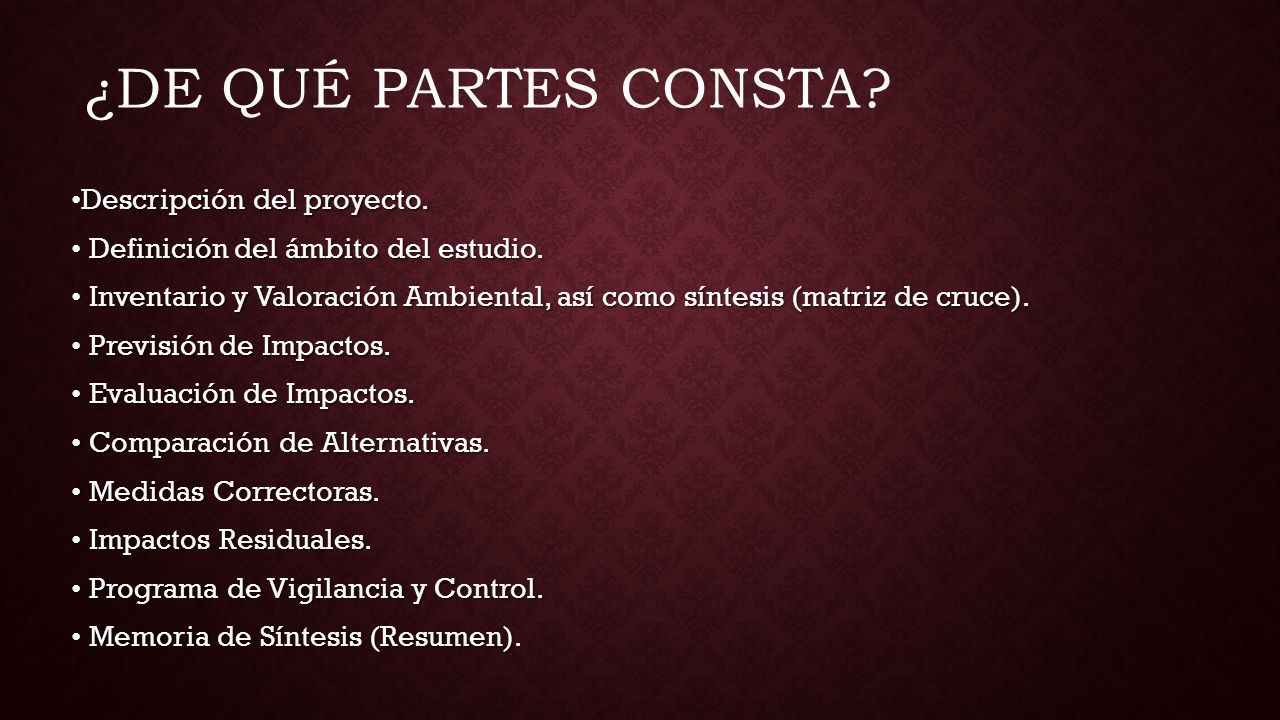 ¿DE QUÉ PARTES CONSTA?

•Descripción del proyecto.
• Definición del ámbito del estudio.
• Inventario y Valoración Ambiental, así como síntesis (matriz de cruce).
• Previsión de Impactos.
• Evaluación de Impactos.
• Comparación de Alternativas.
• Medidas Correctoras.
• Impactos Residuales.
• Programa de Vigilancia y Control.
• Memoria de Síntesis (Resumen).